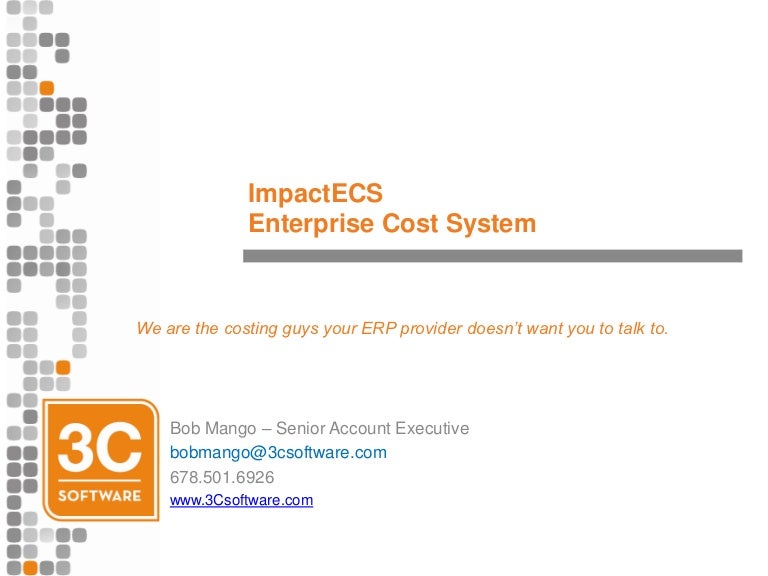 ImpactECS
Enterprise Cost System

We are the costing guys your ERP provider doesn't want you to talk to.

3C
SOFTWARE

Bob Mango – Senior Account Executive
bobmango@3csoftware.com
678.501.6926
www.3Csoftware.com